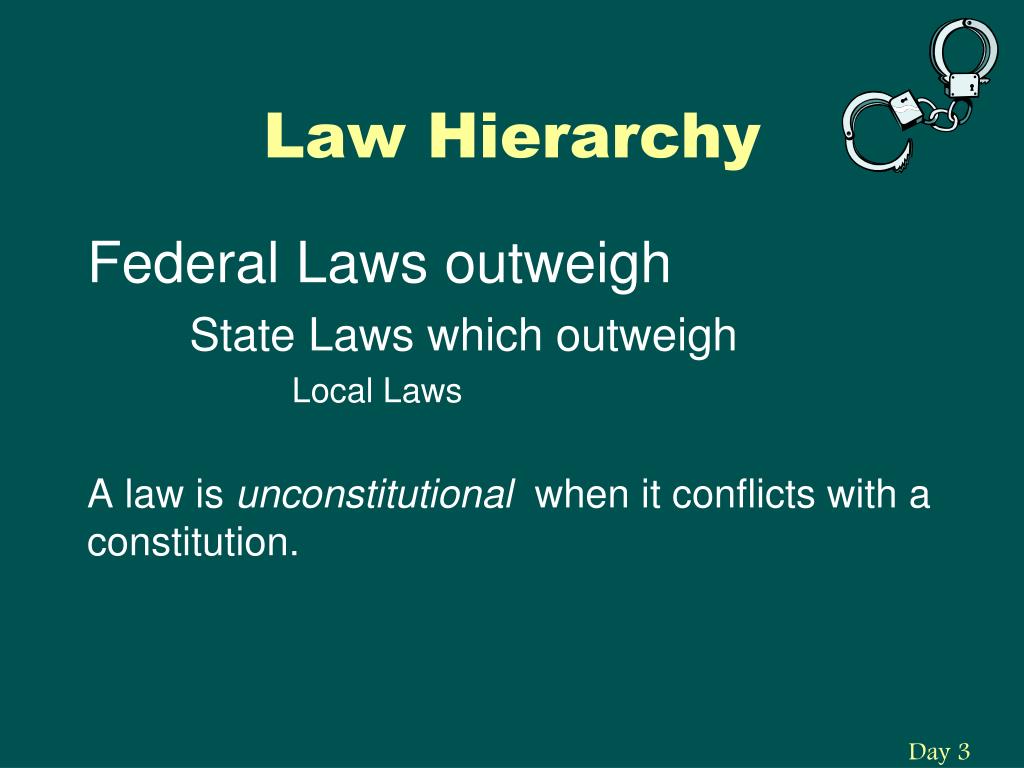 Law Hierarchy

Federal Laws outweigh

State Laws which outweigh

Local Laws

A law is unconstitutional when it conflicts with a constitution.

Day 3